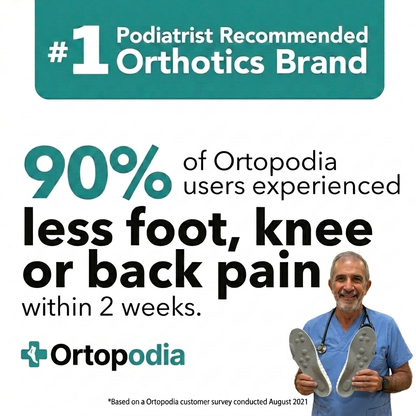 #1 Podiatrist Recommended Orthotics Brand

90% of Ortopodia users experienced less foot, knee or back pain within 2 weeks.

Ortopodia

*Based on a Ortopodia customer survey conducted August 2021